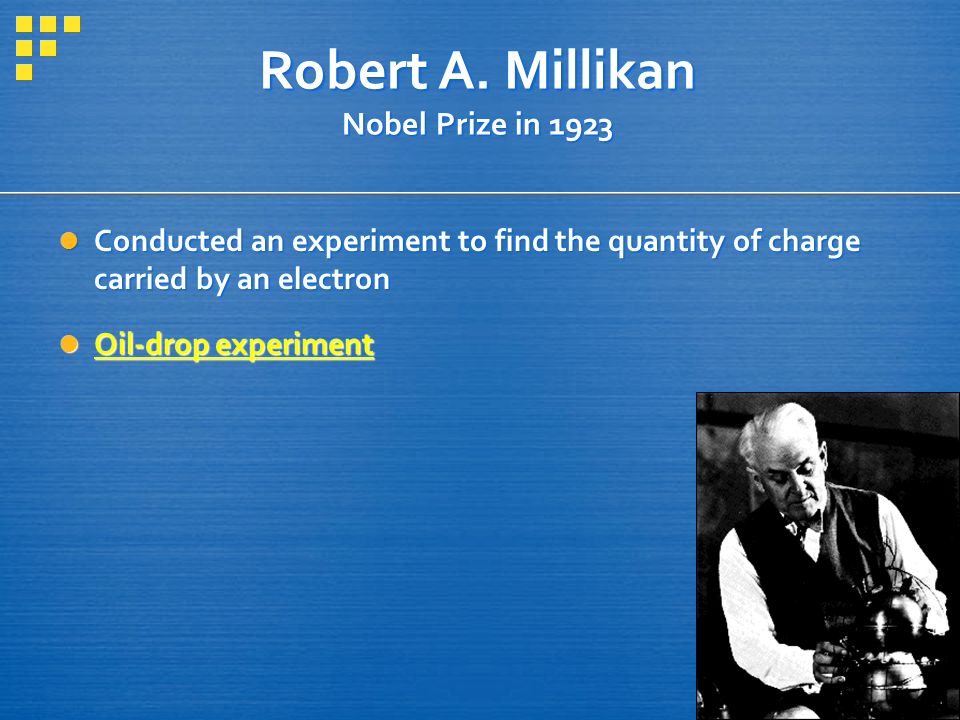 Robert A. Millikan
Nobel Prize in 1923

Conducted an experiment to find the quantity of charge carried by an electron

Oil-drop experiment